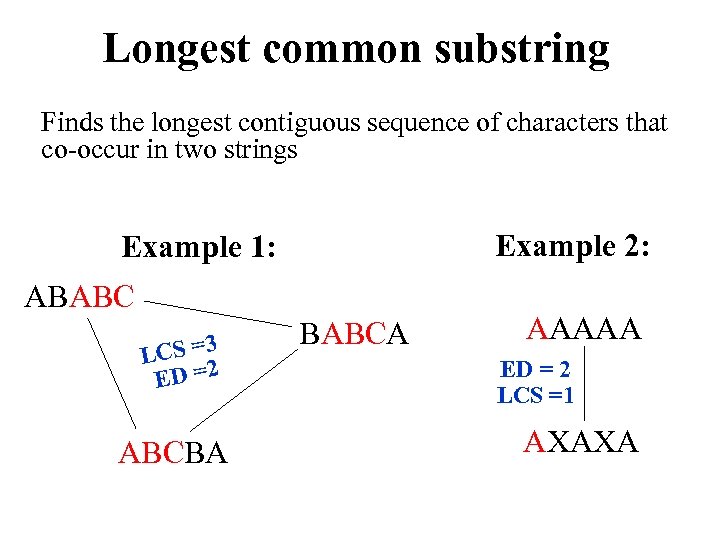 Longest common substring

Finds the longest contiguous sequence of characters that co-occur in two strings

Example 1:

ABABC

BABCA

LCS =3
ED =2

ABCBA

Example 2:

AAAAA

ED = 2
LCS =1

AXAXA